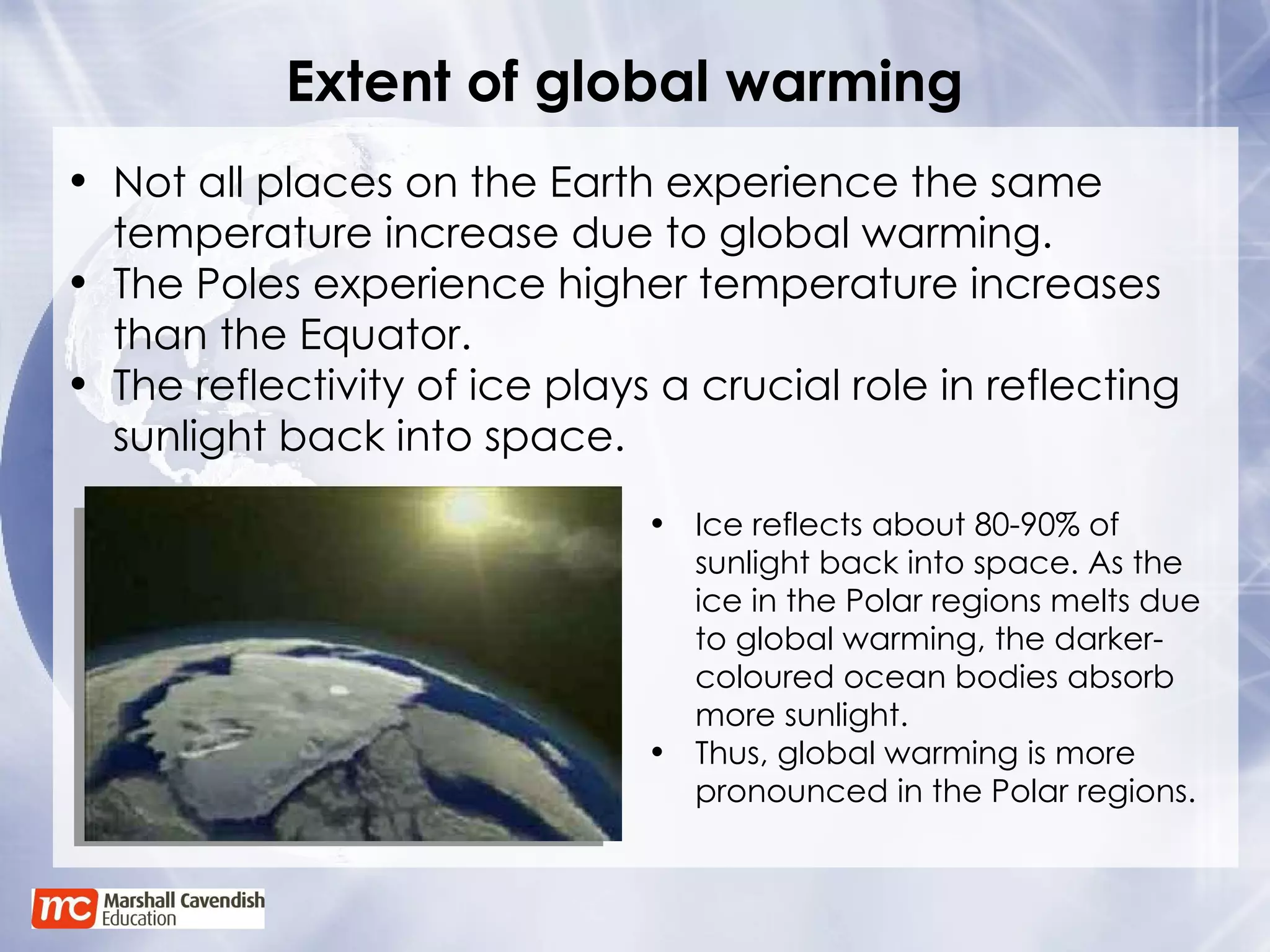 Extent of global warming

• Not all places on the Earth experience the same temperature increase due to global warming.
• The Poles experience higher temperature increases than the Equator.
• The reflectivity of ice plays a crucial role in reflecting sunlight back into space.

• Ice reflects about 80-90% of sunlight back into space. As the ice in the Polar regions melts due to global warming, the darker-coloured ocean bodies absorb more sunlight.
• Thus, global warming is more pronounced in the Polar regions.

mc Marshall Cavendish Education